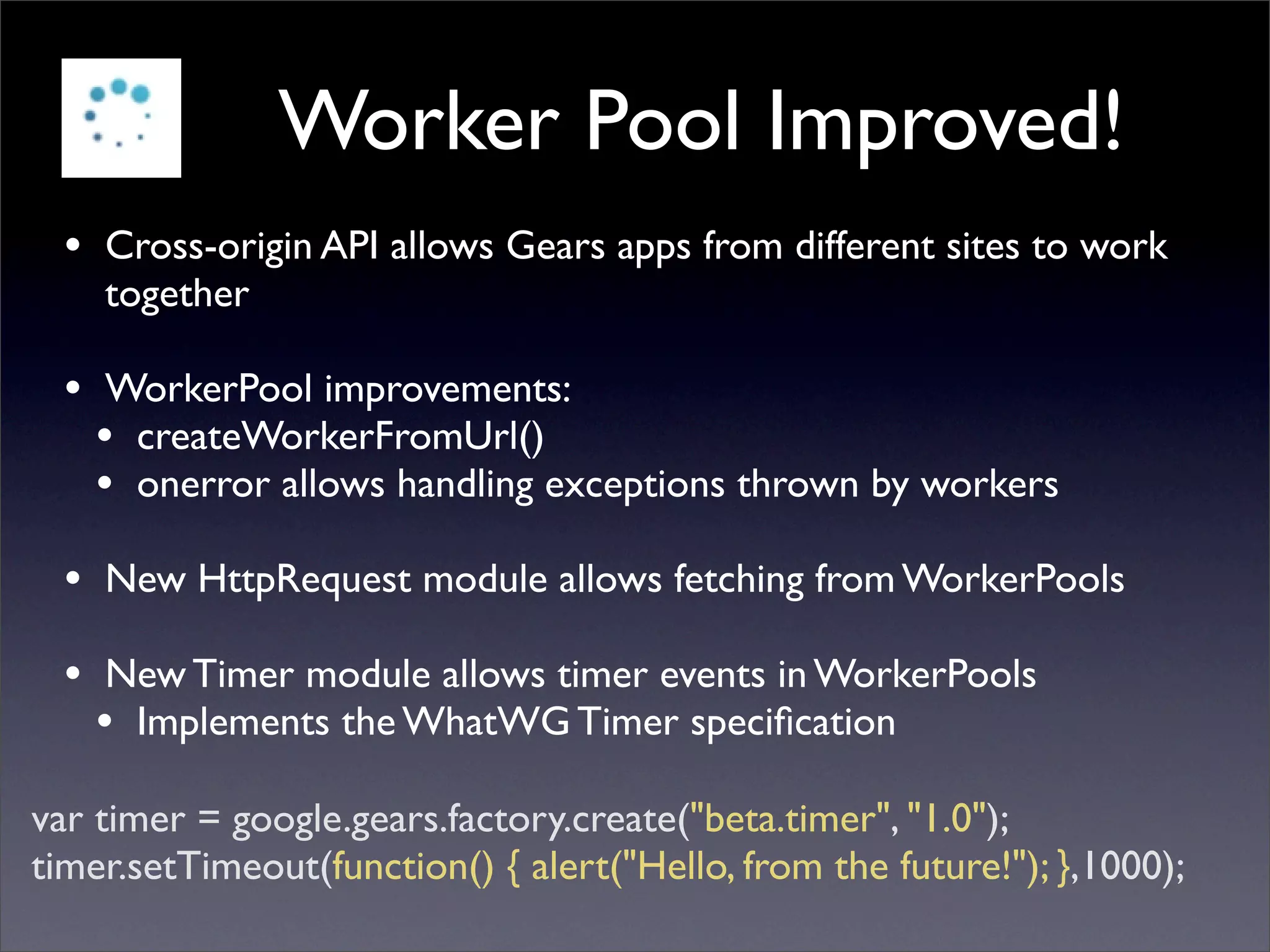 Worker Pool Improved!

• Cross-origin API allows Gears apps from different sites to work together

• WorkerPool improvements:
  • createWorkerFromUrl()
  • onerror allows handling exceptions thrown by workers

• New HttpRequest module allows fetching from WorkerPools

• New Timer module allows timer events in WorkerPools
  • Implements the WhatWG Timer specification

var timer = google.gears.factory.create("beta.timer", "1.0");
timer.setTimeout(function() { alert("Hello, from the future!"); },1000);